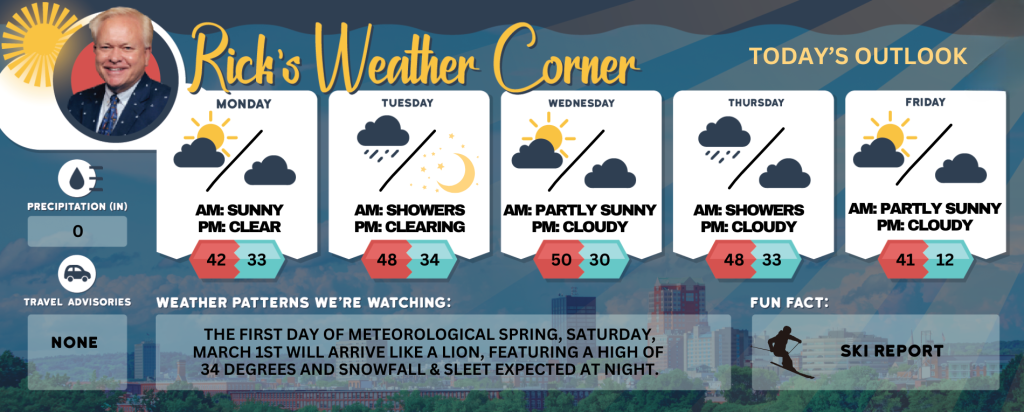 Rick's Weather Corner

TODAY'S OUTLOOK

MONDAY
AM: SUNNY
PM: CLEAR
42 33

TUESDAY
AM: SHOWERS
PM: CLEARING
48 34

WEDNESDAY
AM: PARTLY SUNNY
PM: CLOUDY
50 30

THURSDAY
AM: SHOWERS
PM: CLOUDY
48 33

FRIDAY
AM: PARTLY SUNNY
PM: CLOUDY
41 12

PRECIPITATION (IN)
0

TRAVEL ADVISORIES
NONE

WEATHER PATTERNS WE'RE WATCHING:
THE FIRST DAY OF METEOROLOGICAL SPRING, SATURDAY, MARCH 1ST WILL ARRIVE LIKE A LION, FEATURING A HIGH OF 34 DEGREES AND SNOWFALL & SLEET EXPECTED AT NIGHT.

FUN FACT:
SKI REPORT